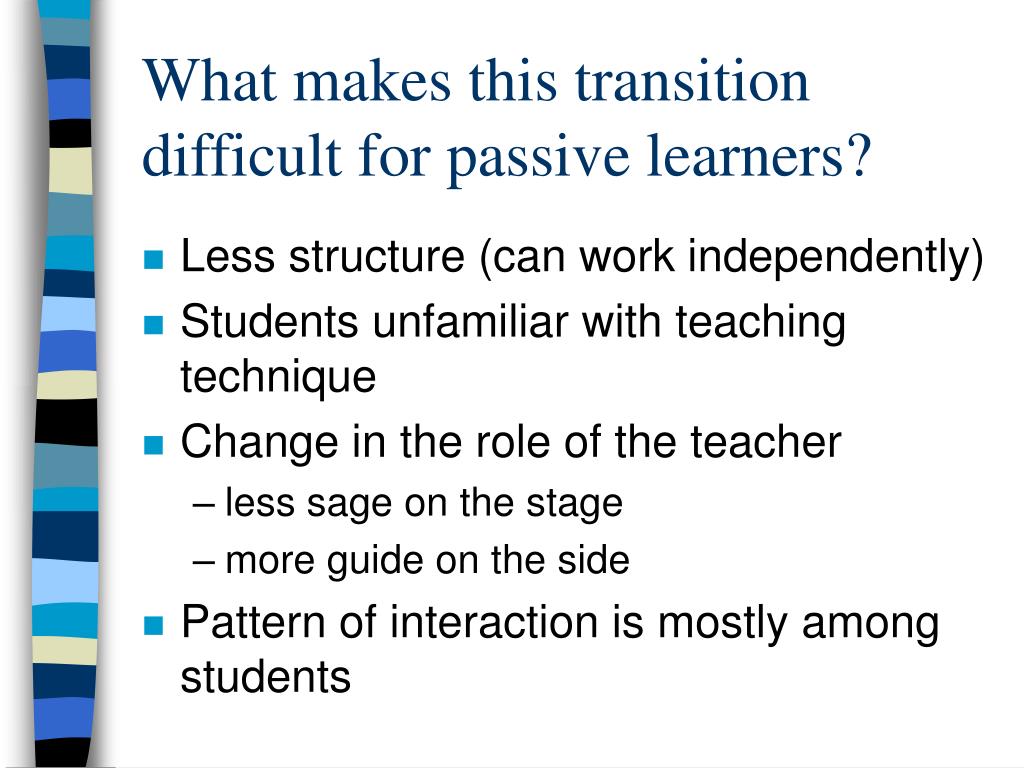 What makes this transition difficult for passive learners?

- Less structure (can work independently)
- Students unfamiliar with teaching technique
- Change in the role of the teacher
  – less sage on the stage
  – more guide on the side
- Pattern of interaction is mostly among students